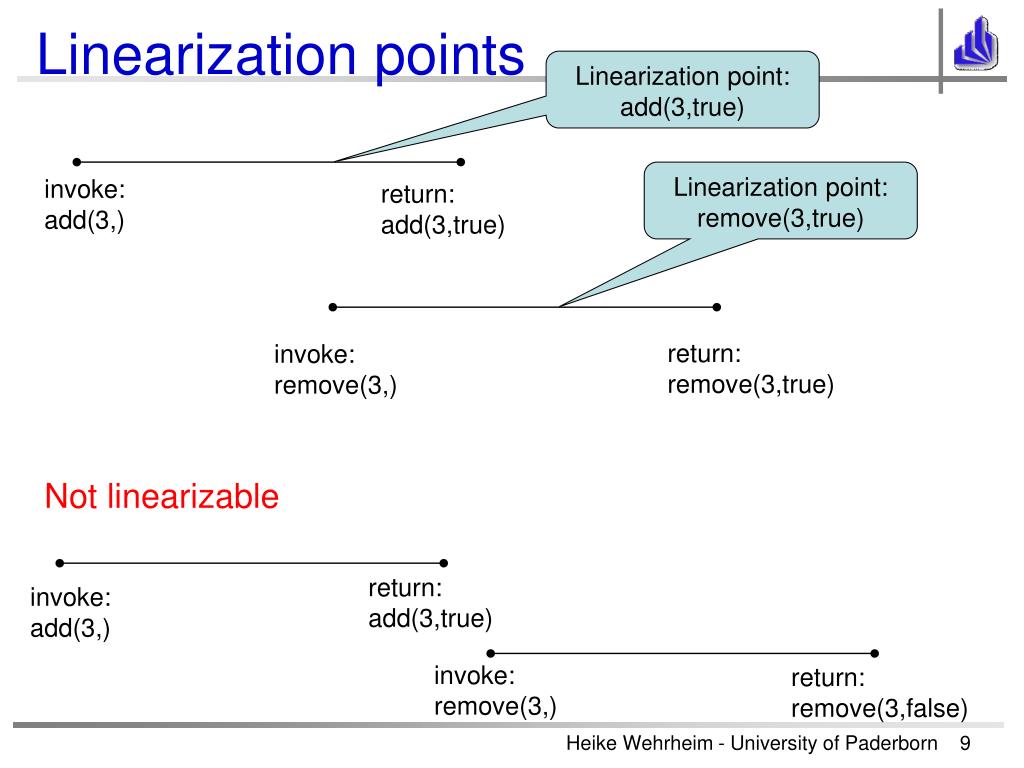 Linearization points

Linearization point:
add(3,true)

invoke:
add(3,)

return:
add(3,true)

Linearization point:
remove(3,true)

invoke:
remove(3,)

return:
remove(3,true)

Not linearizable

invoke:
add(3,)

return:
add(3,true)

invoke:
remove(3,)

return:
remove(3,false)

Heike Wehrheim - University of Paderborn 9